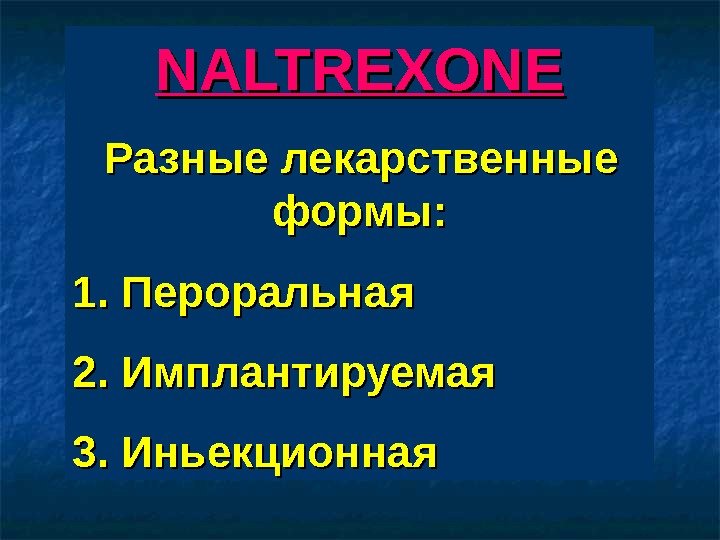 NALTREXONE

Разные лекарственные формы:

1. Пероральная

2. Имплантируемая

3. Иньекционная